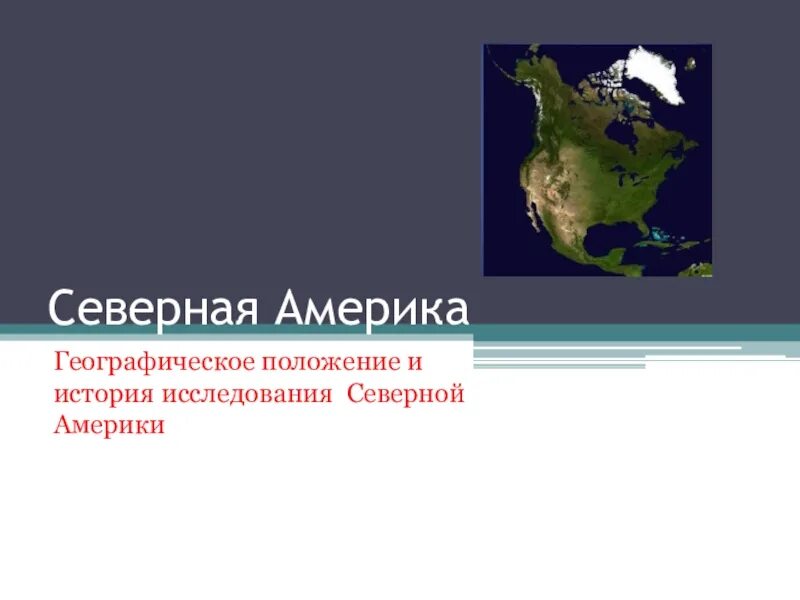 Северная Америка

Географическое положение и история исследования Северной Америки